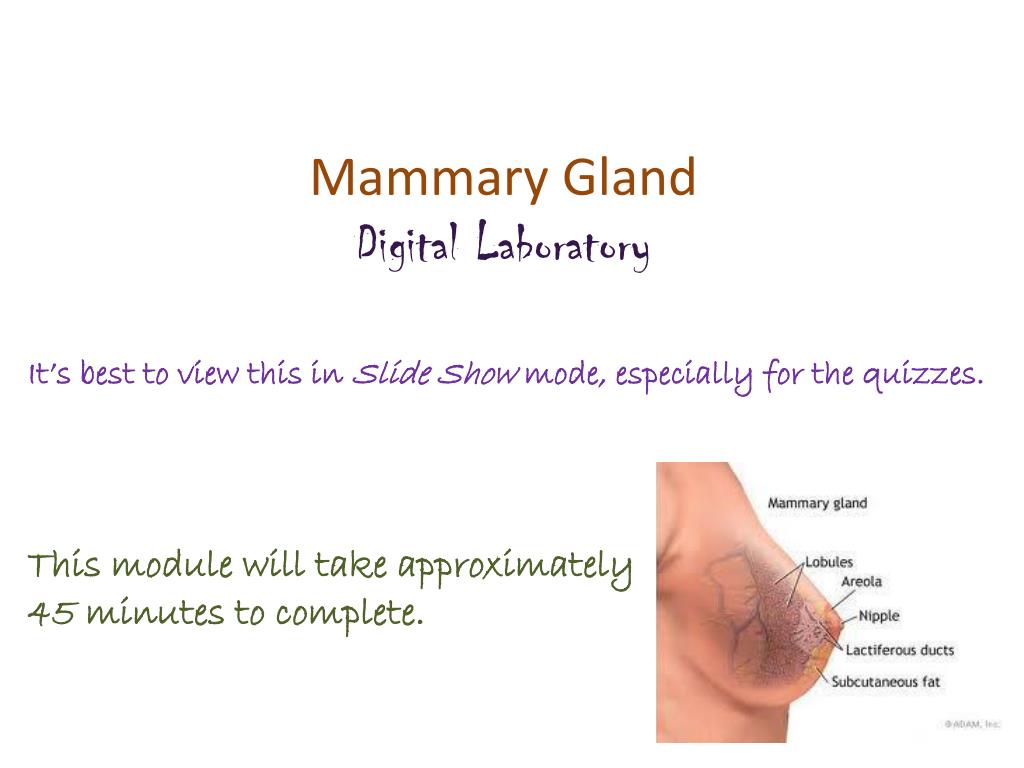 Mammary Gland
Digital Laboratory

It's best to view this in Slide Show mode, especially for the quizzes.

This module will take approximately 45 minutes to complete.

Mammary gland
Lobules
Areola
Nipple
Lactiferous ducts
Subcutaneous fat
©ADAM, Inc.